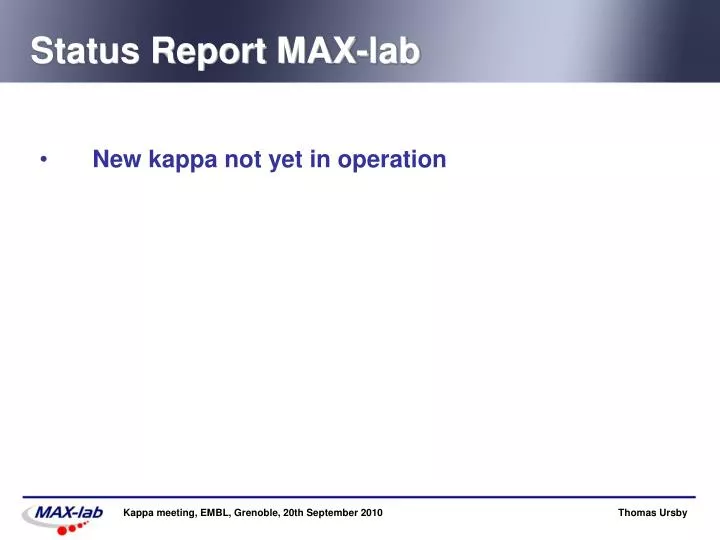 Status Report MAX-lab

• New kappa not yet in operation

MAX-lab Kappa meeting, EMBL, Grenoble, 20th September 2010 Thomas Ursby